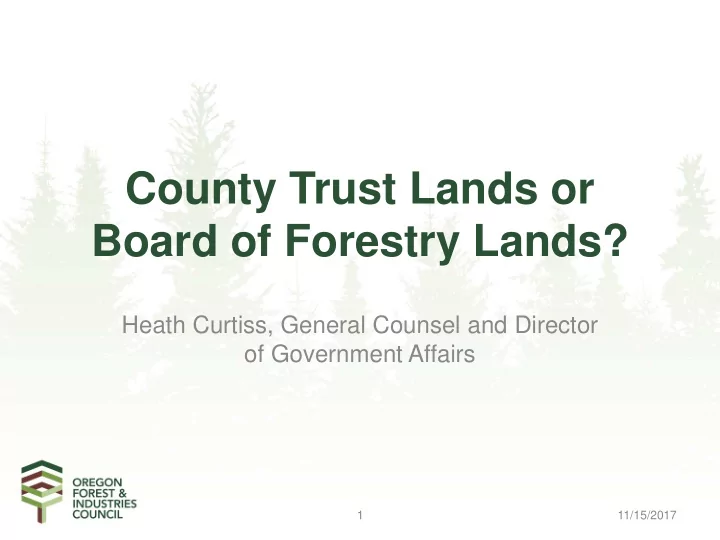 County Trust Lands or Board of Forestry Lands?

Heath Curtiss, General Counsel and Director of Government Affairs

OREGON FOREST & INDUSTRIES COUNCIL

1

11/15/2017